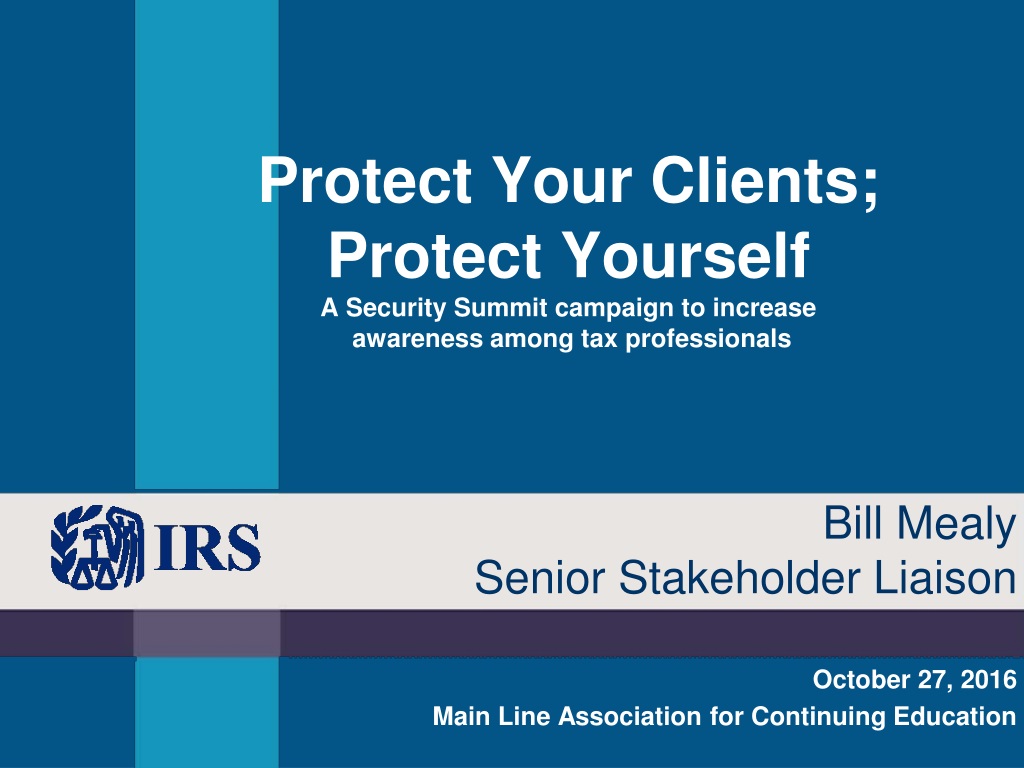 Protect Your Clients; Protect Yourself

A Security Summit campaign to increase awareness among tax professionals

IRS

Bill Mealy
Senior Stakeholder Liaison

October 27, 2016
Main Line Association for Continuing Education